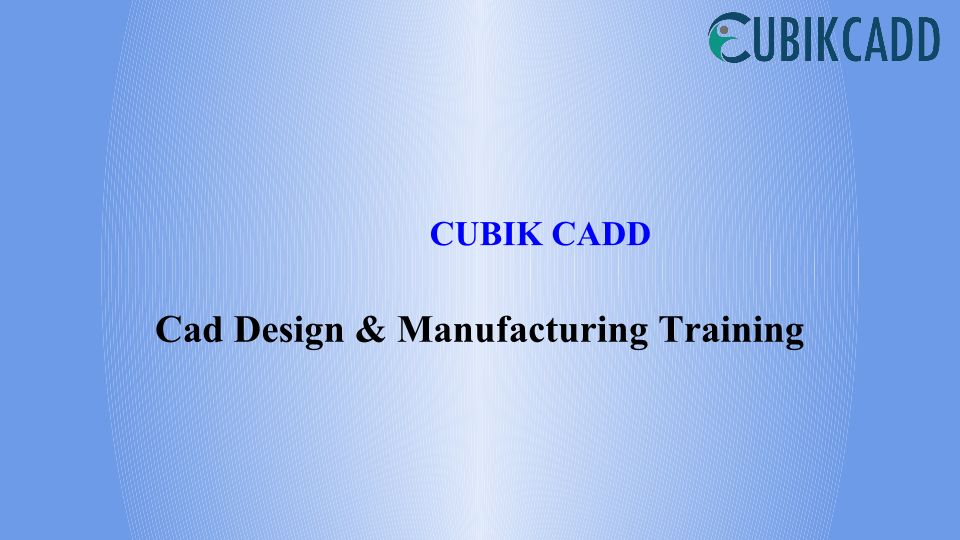 CUBIKCADD

CUBIK CADD

Cad Design & Manufacturing Training